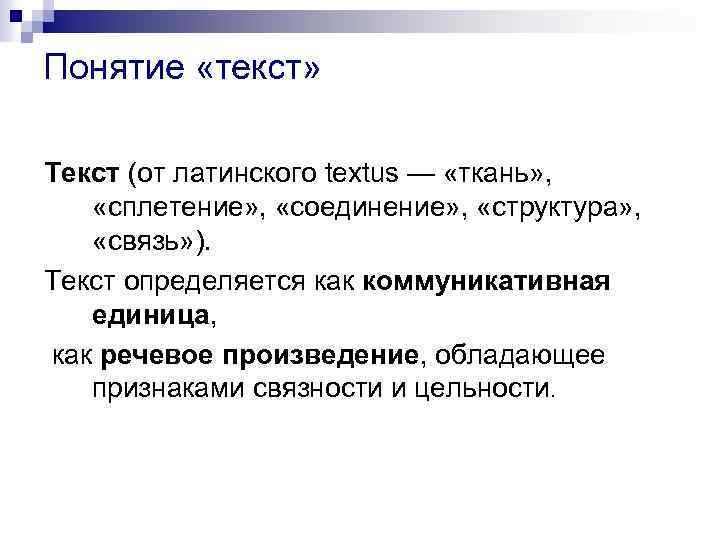 Понятие «текст»

Текст (от латинского textus — «ткань», «сплетение», «соединение», «структура», «связь»).

Текст определяется как коммуникативная единица,

как речевое произведение, обладающее признаками связности и цельности.